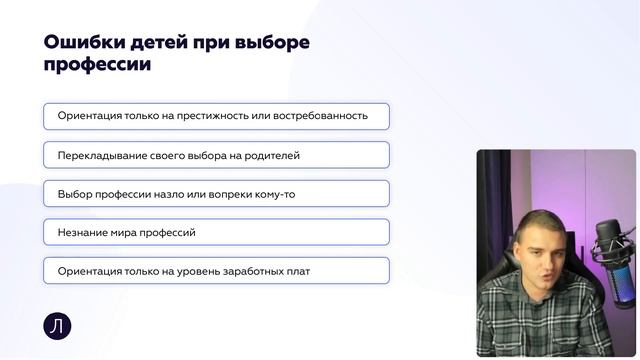 Ошибки детей при выборе профессии

Ориентация только на престижность или востребованность

Перекладывание своего выбора на родителей

Выбор профессии назло или вопреки кому-то

Незнание мира профессий

Ориентация только на уровень заработных плат

Л